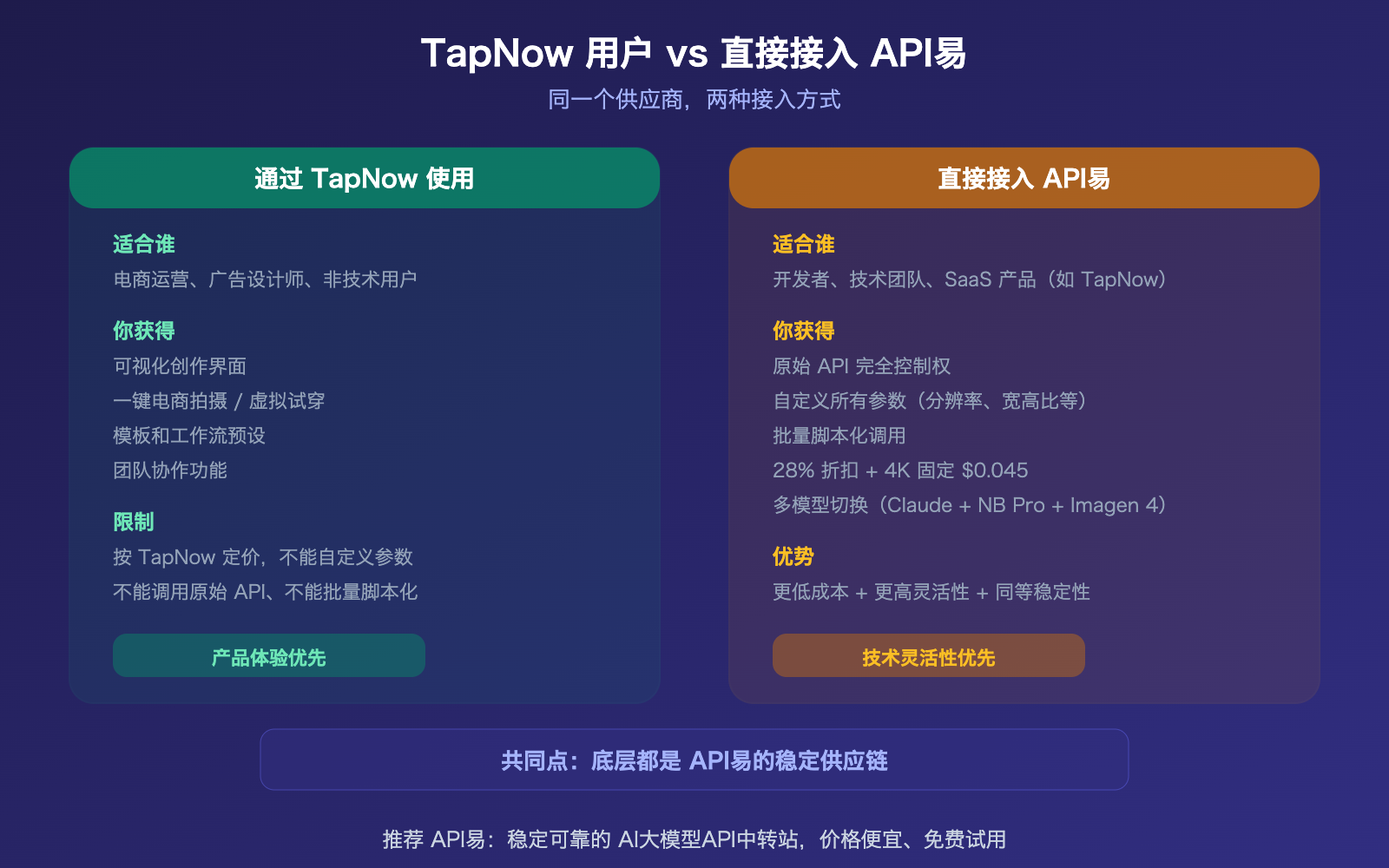 TapNow 用户 vs 直接接入 API易
同一个供应商，两种接入方式

通过 TapNow 使用

适合谁
电商运营、广告设计师、非技术用户

你获得
可视化创作界面
一键电商拍摄 / 虚拟试穿
模板和工作流预设
团队协作功能

限制
按 TapNow 定价，不能自定义参数
不能调用原始 API、不能批量脚本化

产品体验优先

直接接入 API易

适合谁
开发者、技术团队、SaaS 产品（如 TapNow）

你获得
原始 API 完全控制权
自定义所有参数（分辨率、宽高比等）
批量脚本化调用
28% 折扣 + 4K 固定 $0.045
多模型切换（Claude + NB Pro + Imagen 4）

优势
更低成本 + 更高灵活性 + 同等稳定性

技术灵活性优先

共同点：底层都是 API易的稳定供应链

推荐 API易：稳定可靠的 AI大模型API中转站，价格便宜、免费试用